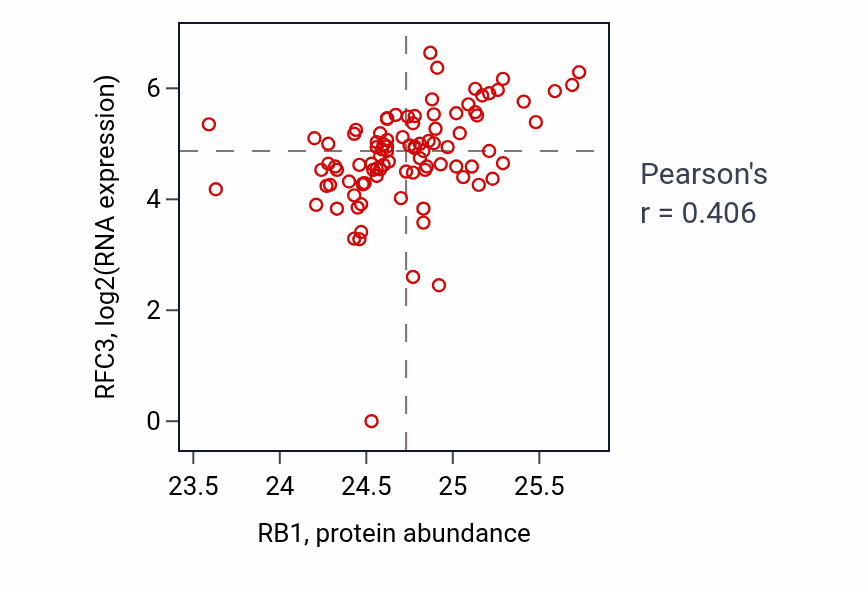 RFC3, log2(RNA expression)

6
4
2
0

23.5
24
24.5
25
25.5

RB1, protein abundance

Pearson's
r = 0.406